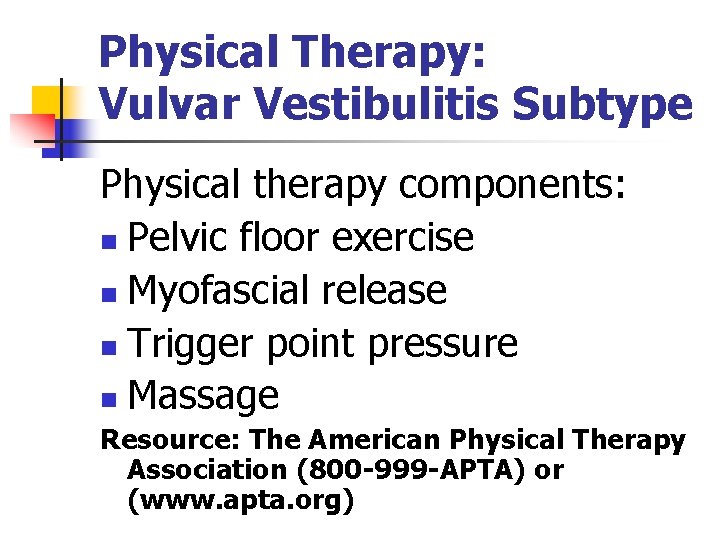 Physical Therapy:
Vulvar Vestibulitis Subtype

Physical therapy components:
- Pelvic floor exercise
- Myofascial release
- Trigger point pressure
- Massage

Resource: The American Physical Therapy Association (800-999-APTA) or (www.apta.org)